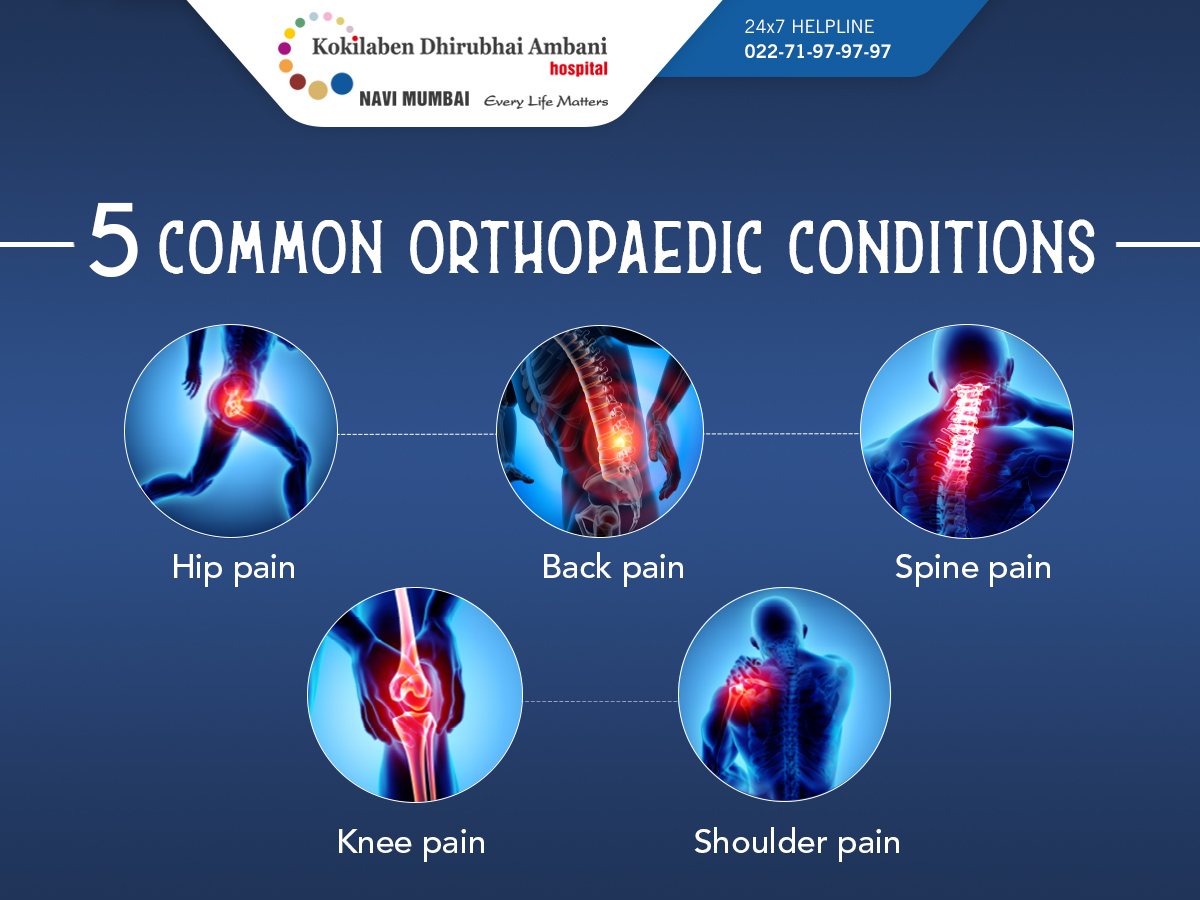 Kokilaben Dhirubhai Ambani hospital
NAVI MUMBAI Every Life Matters

24x7 HELPLINE
022-71-97-97-97

5 COMMON ORTHOPAEDIC CONDITIONS

Hip pain

Back pain

Spine pain

Knee pain

Shoulder pain